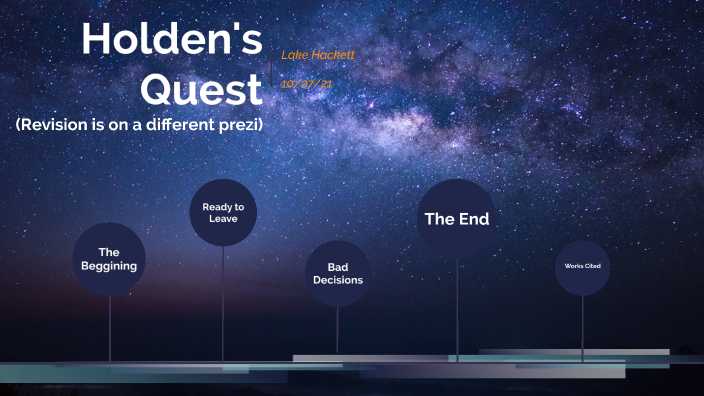 Holden's Quest

(Revision is on a different prezi)

Lake Hackett

10/27/21

The Beggining

Ready to Leave

Bad Decisions

The End

Works Cited